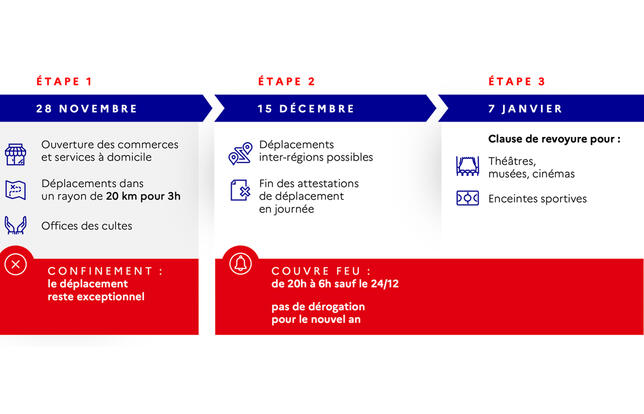 ÉTAPE 1

28 NOVEMBRE

Ouverture des commerces et services à domicile

Déplacements dans un rayon de 20 km pour 3h

Offices des cultes

CONFINEMENT :
le déplacement reste exceptionnel

ÉTAPE 2

15 DÉCEMBRE

Déplacements inter-régions possibles

Fin des attestations de déplacement en journée

COUVRE FEU :
de 20h à 6h sauf le 24/12

pas de dérogation pour le nouvel an

ÉTAPE 3

7 JANVIER

Clause de revoyure pour :

Théâtres, musées, cinémas

Enceintes sportives